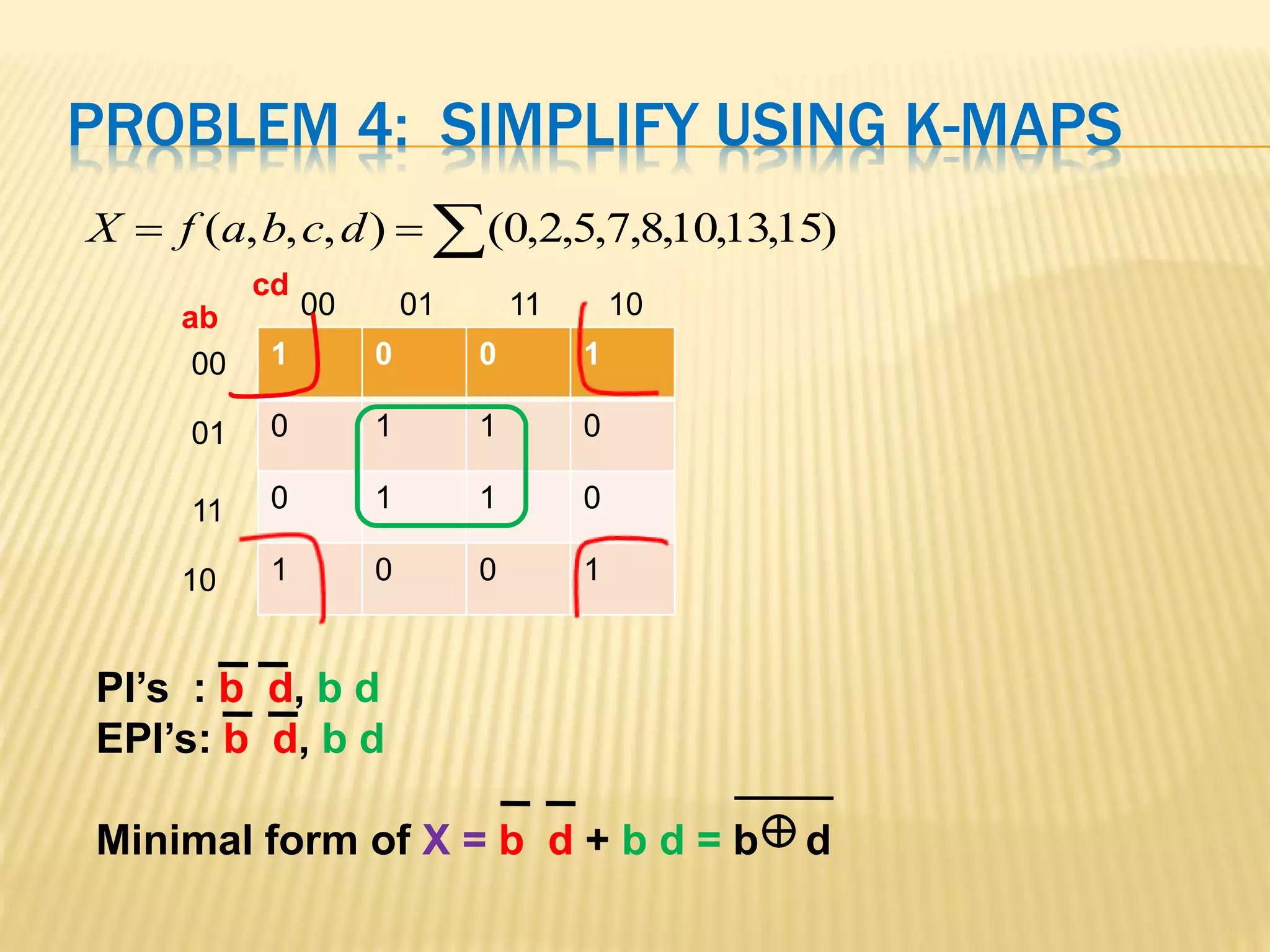 PROBLEM 4: SIMPLIFY USING K-MAPS

$X = f(a,b,c,d) = \sum(0,2,5,7,8,10,13,15)$

| ab \ cd | 00 | 01 | 11 | 10 |
|---|---|---|---|---|
| 00 | 1 | 0 | 0 | 1 |
| 01 | 0 | 1 | 1 | 0 |
| 11 | 0 | 1 | 1 | 0 |
| 10 | 1 | 0 | 0 | 1 |

PI's : $\bar{b}\ \bar{d}$, b d
EPI's: $\bar{b}\ \bar{d}$, b d

Minimal form of X = $\bar{b}\ \bar{d}$ + b d = $\overline{b \oplus d}$